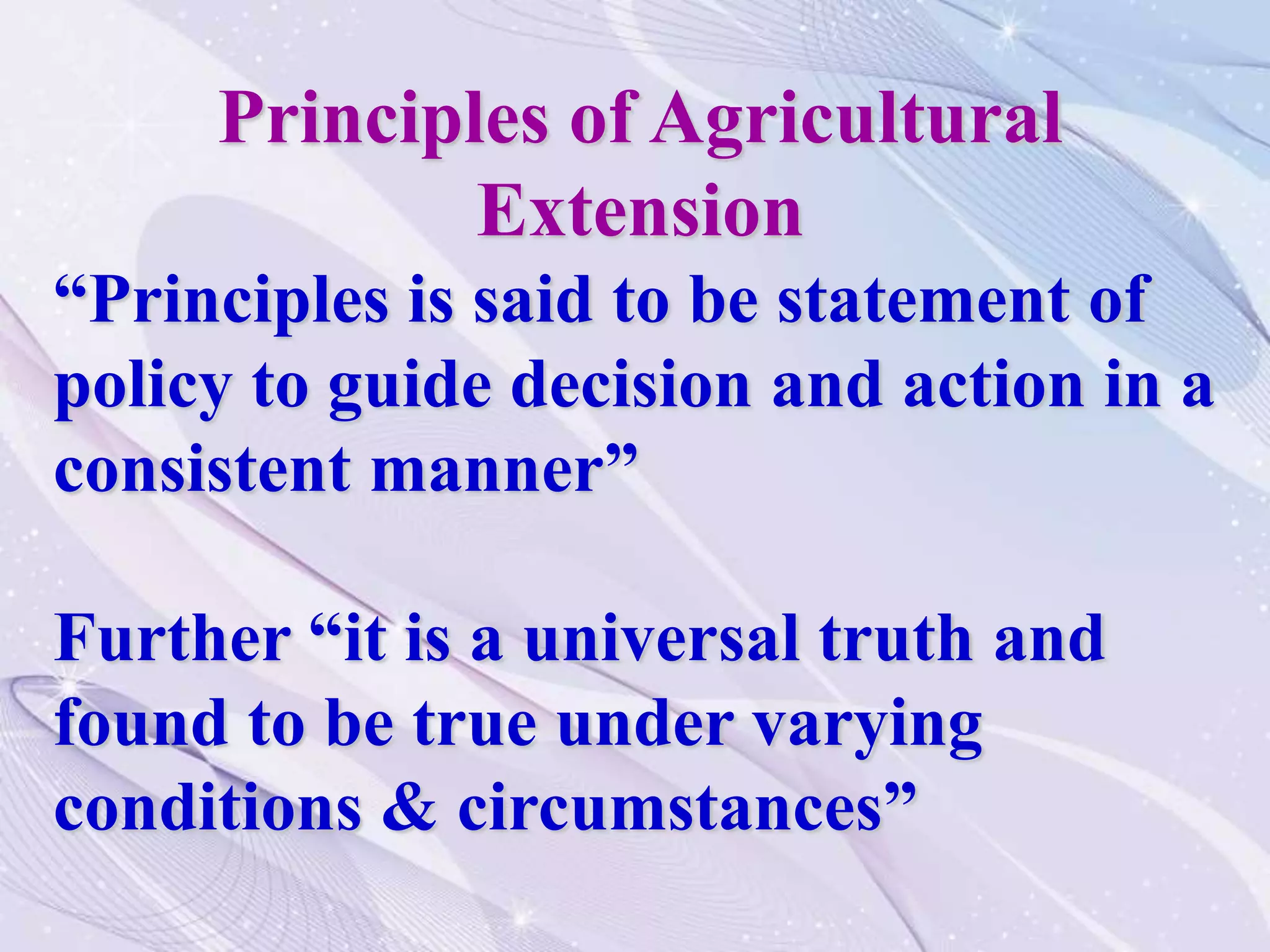 Principles of Agricultural Extension

“Principles is said to be statement of policy to guide decision and action in a consistent manner”

Further “it is a universal truth and found to be true under varying conditions & circumstances”